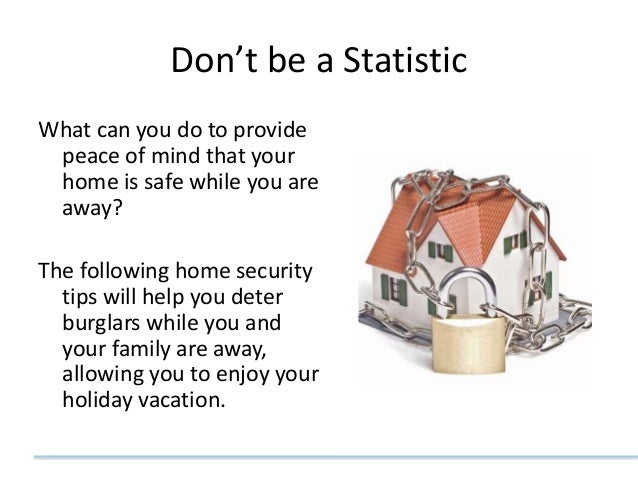 Don’t be a Statistic

What can you do to provide peace of mind that your home is safe while you are away?

The following home security tips will help you deter burglars while you and your family are away, allowing you to enjoy your holiday vacation.